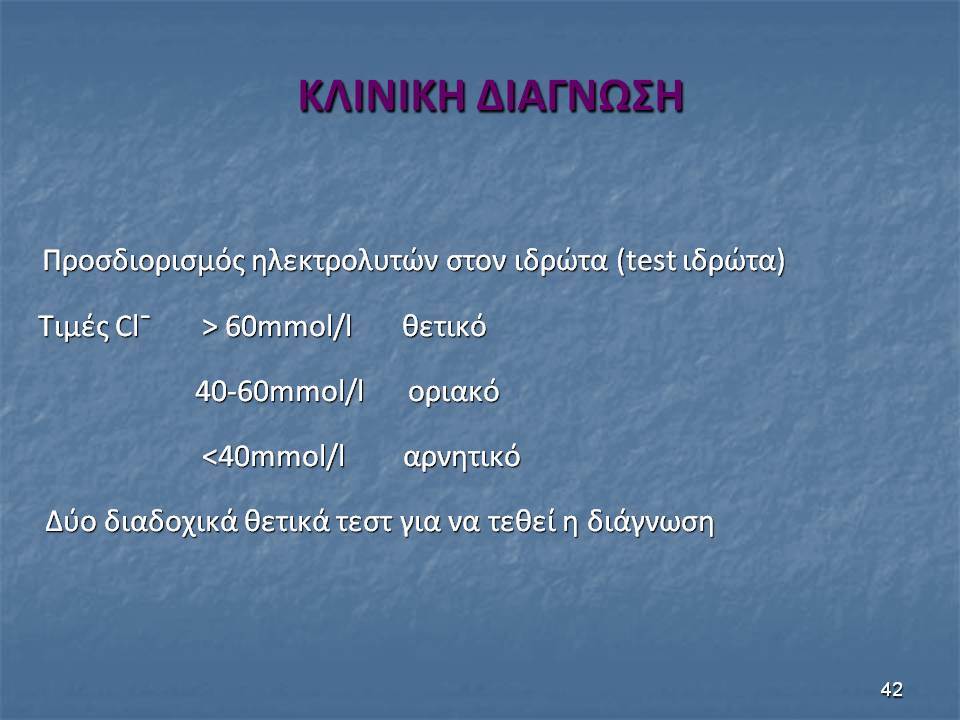 ΚΛΙΝΙΚΗ ΔΙΑΓΝΩΣΗ

Προσδιορισμός ηλεκτρολυτών στον ιδρώτα (test ιδρώτα)

Τιμές $Cl^-$ > 60mmol/l θετικό

40-60mmol/l οριακό

<40mmol/l αρνητικό

Δύο διαδοχικά θετικά τεστ για να τεθεί η διάγνωση

42